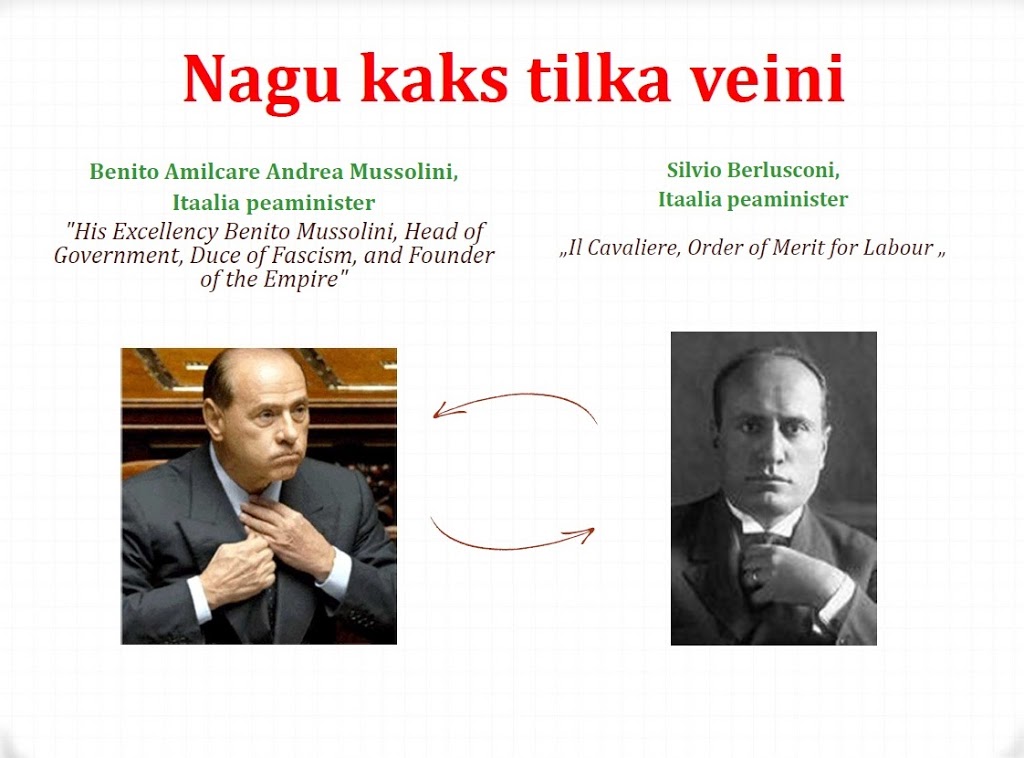 Nagu kaks tilka veini

Benito Amilcare Andrea Mussolini,
Itaalia peaminister
"His Excellency Benito Mussolini, Head of Government, Duce of Fascism, and Founder of the Empire"

Silvio Berlusconi,
Itaalia peaminister

„Il Cavaliere, Order of Merit for Labour „